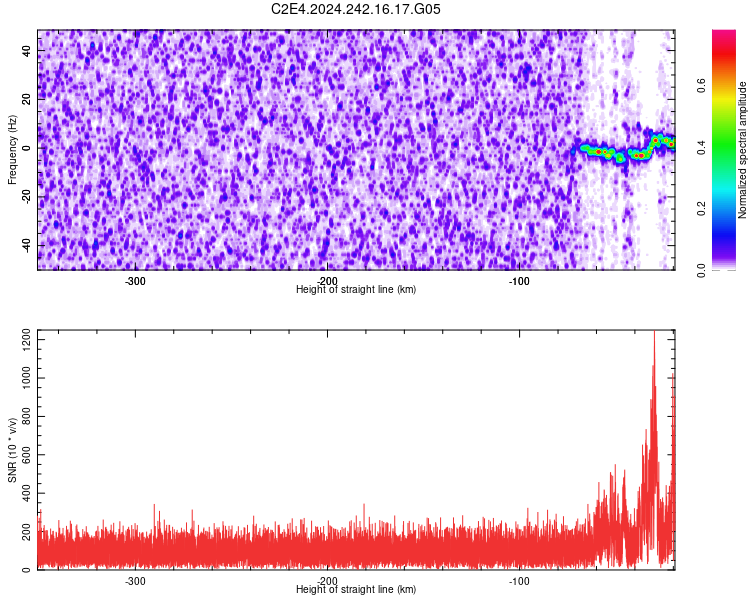 C2E4.2024.242.16.17.G05

Frequency (Hz)
40
20
0
-20
-40
-300
-200
-100
Height of straight line (km)

Normalized spectral amplitude
0.0
0.2
0.4
0.6

SNR (10 * v/v)
1200
1000
800
600
400
200
0
-300
-200
-100
Height of straight line (km)